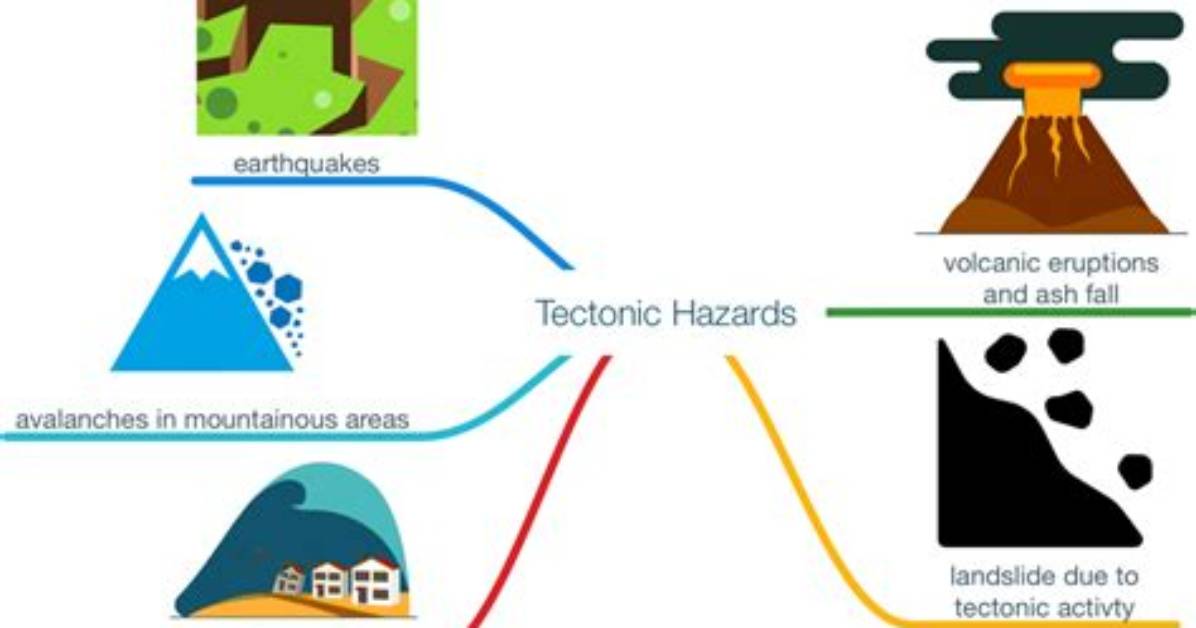 earthquakes

avalanches in mountainous areas

Tectonic Hazards

volcanic eruptions and ash fall

landslide due to tectonic activty